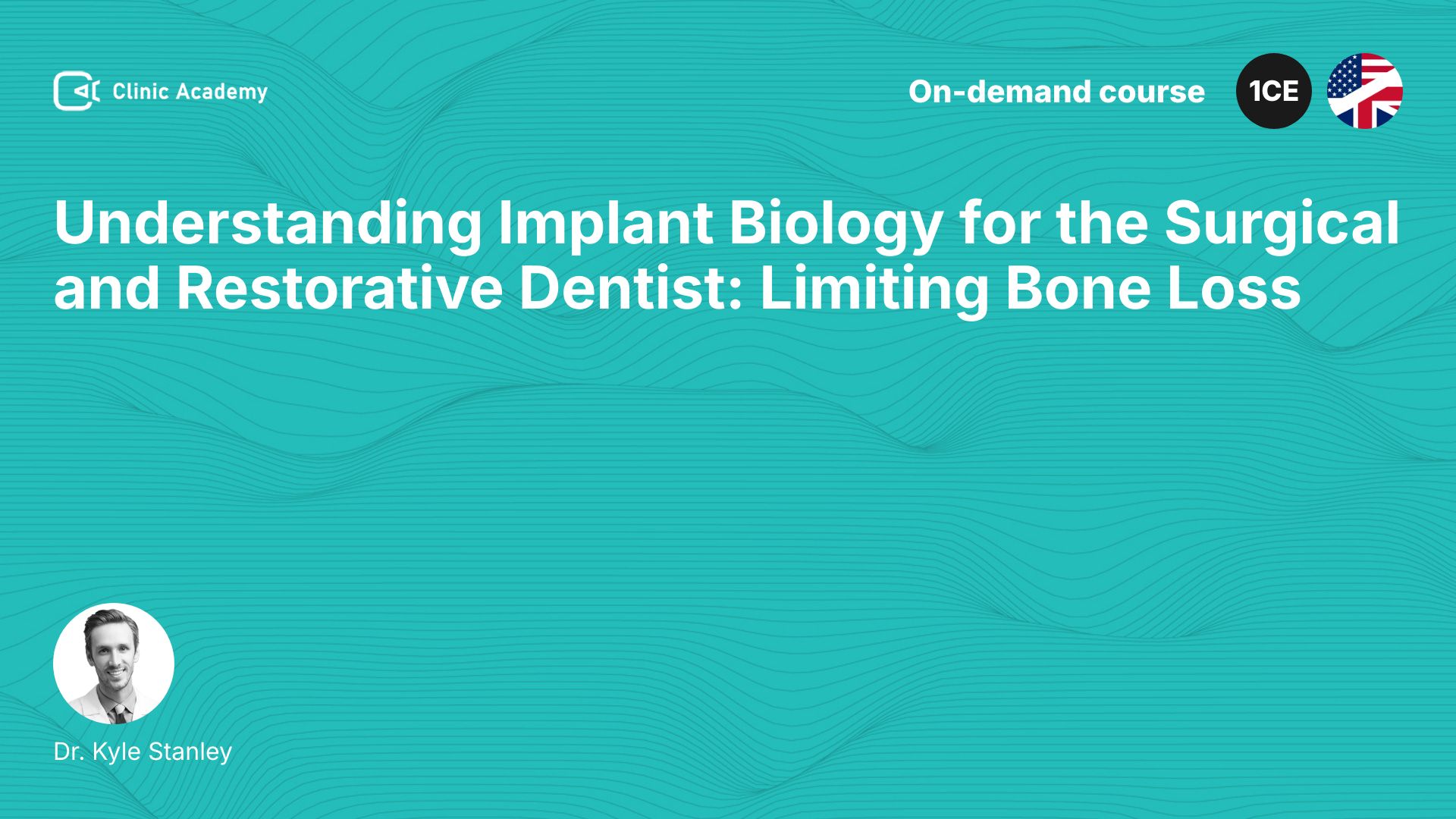 Clinic Academy

On-demand course

1CE

Understanding Implant Biology for the Surgical and Restorative Dentist: Limiting Bone Loss

Dr. Kyle Stanley